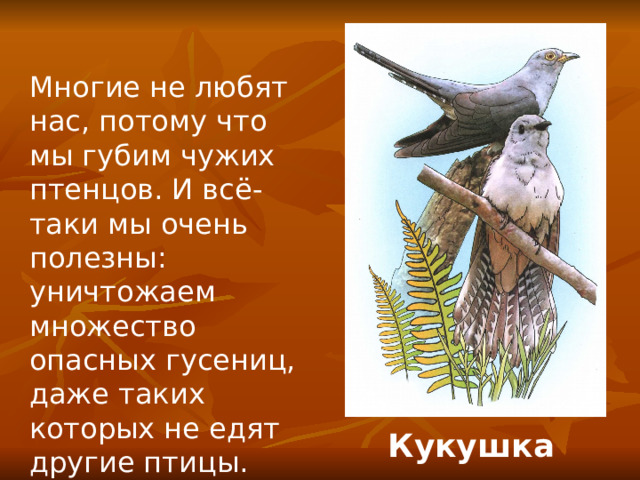 Многие не любят нас, потому что мы губим чужих птенцов. И всё-таки мы очень полезны: уничтожаем множество опасных гусениц, даже таких которых не едят другие птицы.

Кукушка